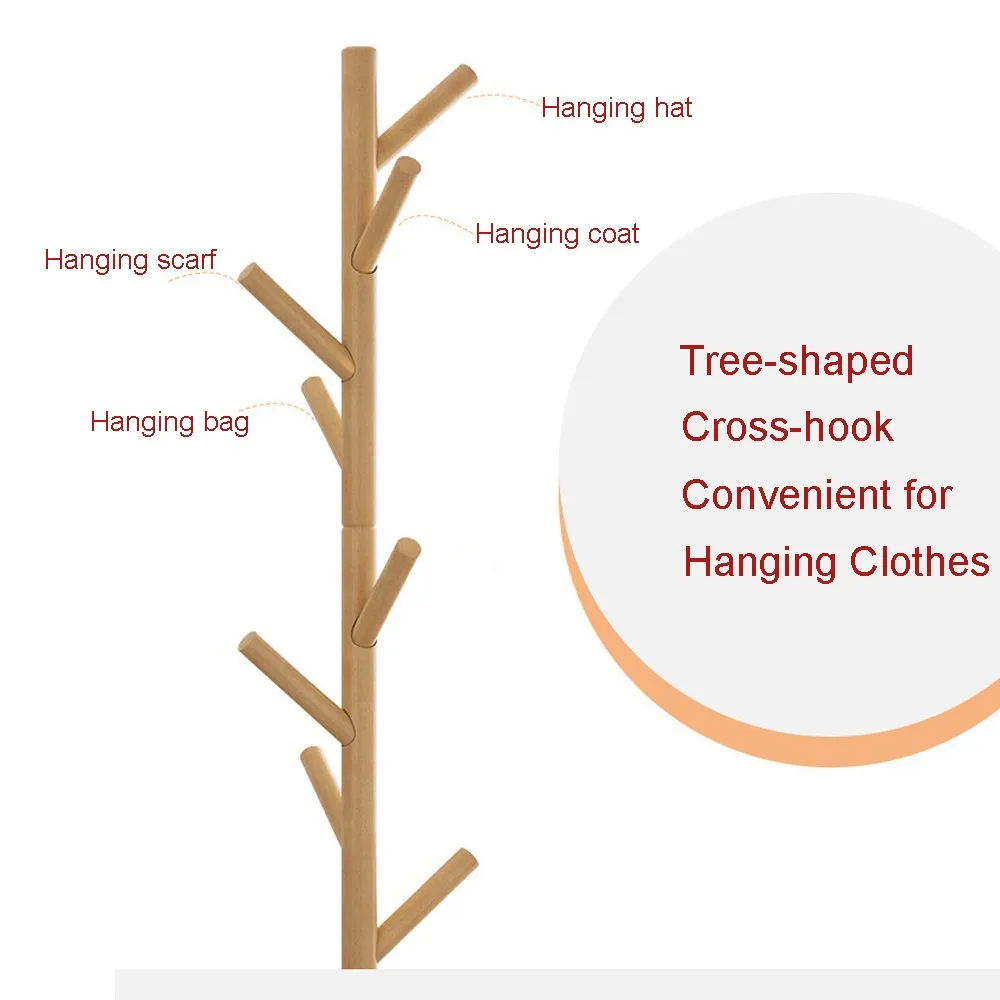 Hanging hat

Hanging coat

Hanging scarf

Hanging bag

Tree-shaped
Cross-hook
Convenient for
Hanging Clothes